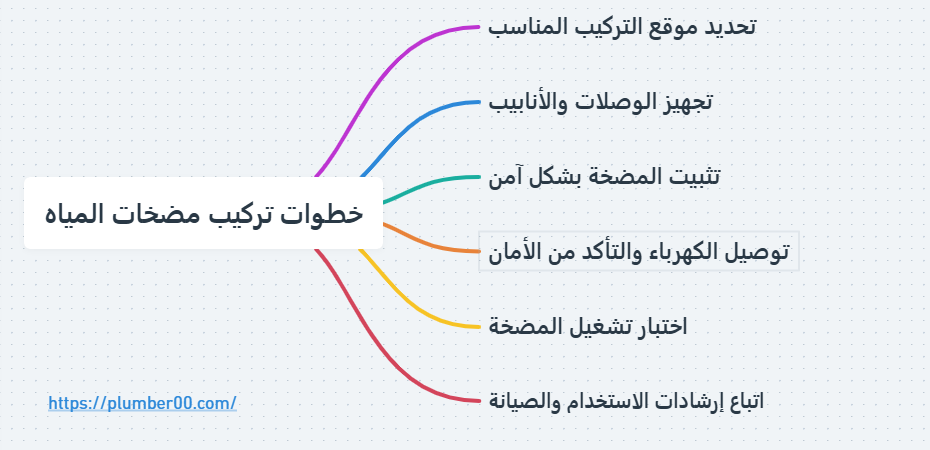 خطوات تركيب مضخات المياه

تحديد موقع التركيب المناسب

تجهيز الوصلات والأنابيب

تثبيت المضخة بشكل آمن

توصيل الكهرباء والتأكد من الأمان

اختبار تشغيل المضخة

اتباع إرشادات الاستخدام والصيانة

https://plumber00.com/